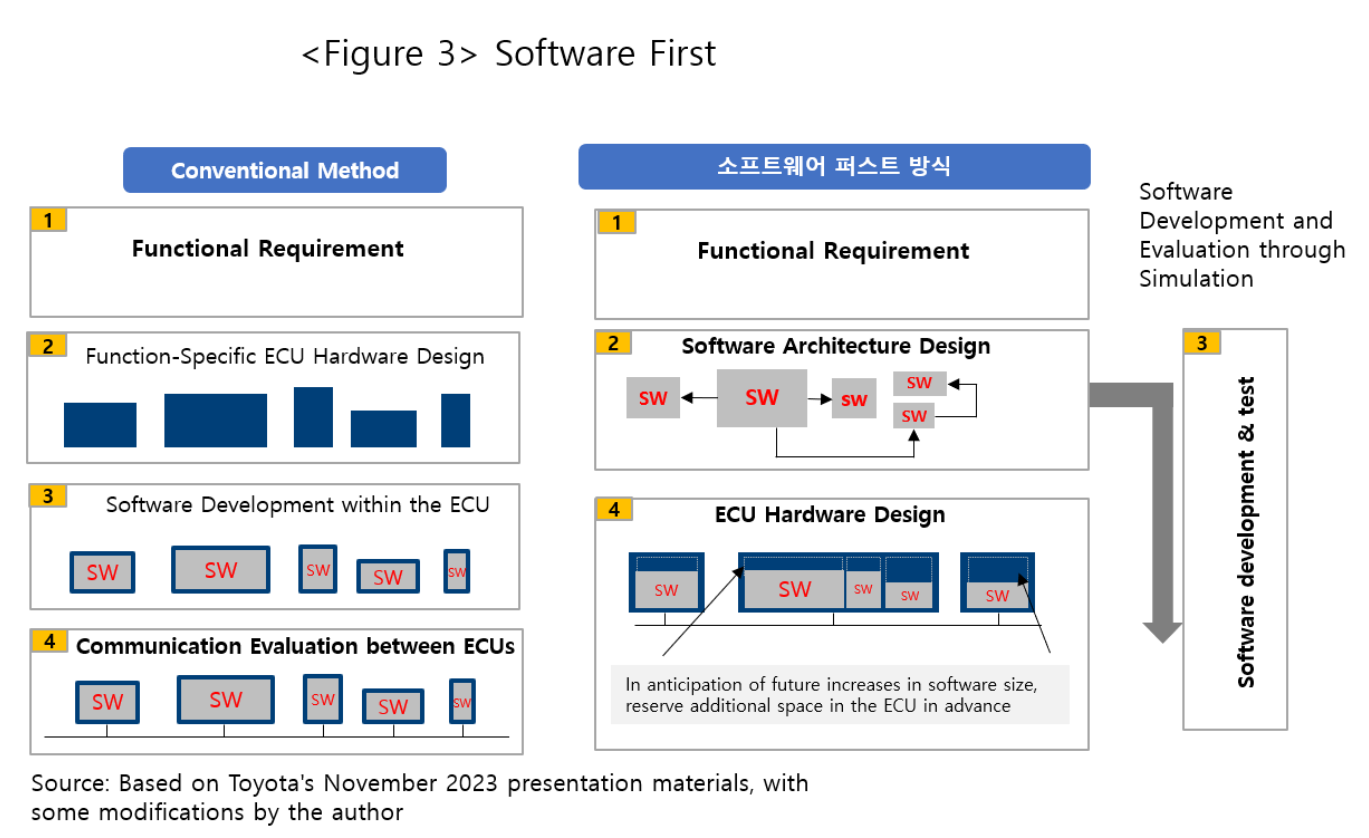 <Figure 3> Software First

Conventional Method

1
Functional Requirement

2
Function-Specific ECU Hardware Design

3
Software Development within the ECU

SW SW SW SW SW

4
Communication Evaluation between ECUs

SW SW SW SW SW

소프트웨어 퍼스트 방식

1
Functional Requirement

2
Software Architecture Design

SW SW sw SW SW

4
ECU Hardware Design

SW SW SW SW SW

In anticipation of future increases in software size, reserve additional space in the ECU in advance

Software Development and Evaluation through Simulation

3
Software development & test

Source: Based on Toyota's November 2023 presentation materials, with some modifications by the author